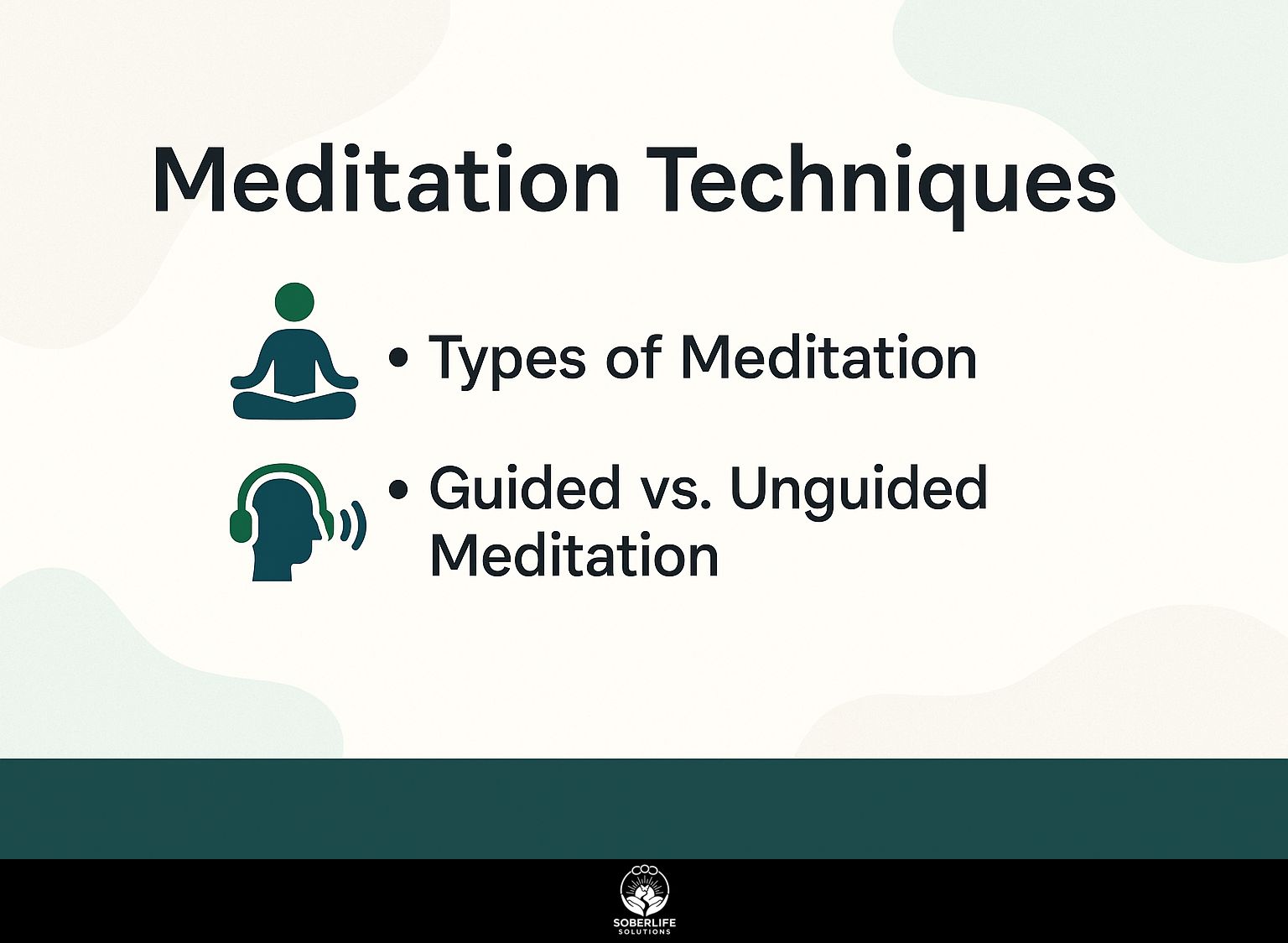 Meditation Techniques

• Types of Meditation

• Guided vs. Unguided Meditation

SOBERLIFE
SOLUTIONS